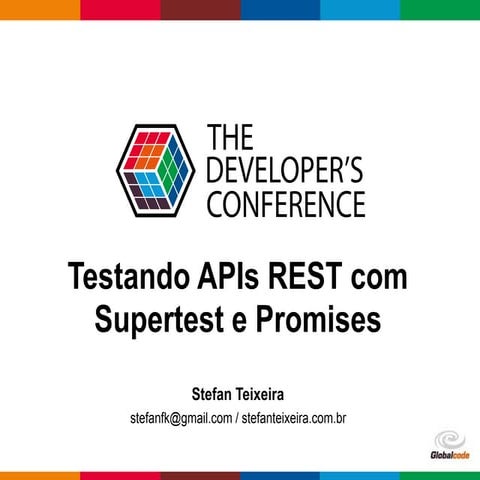 THE DEVELOPER'S CONFERENCE

Testando APIs REST com Supertest e Promises

Stefan Teixeira

stefanfk@gmail.com / stefanteixeira.com.br

Globalcode